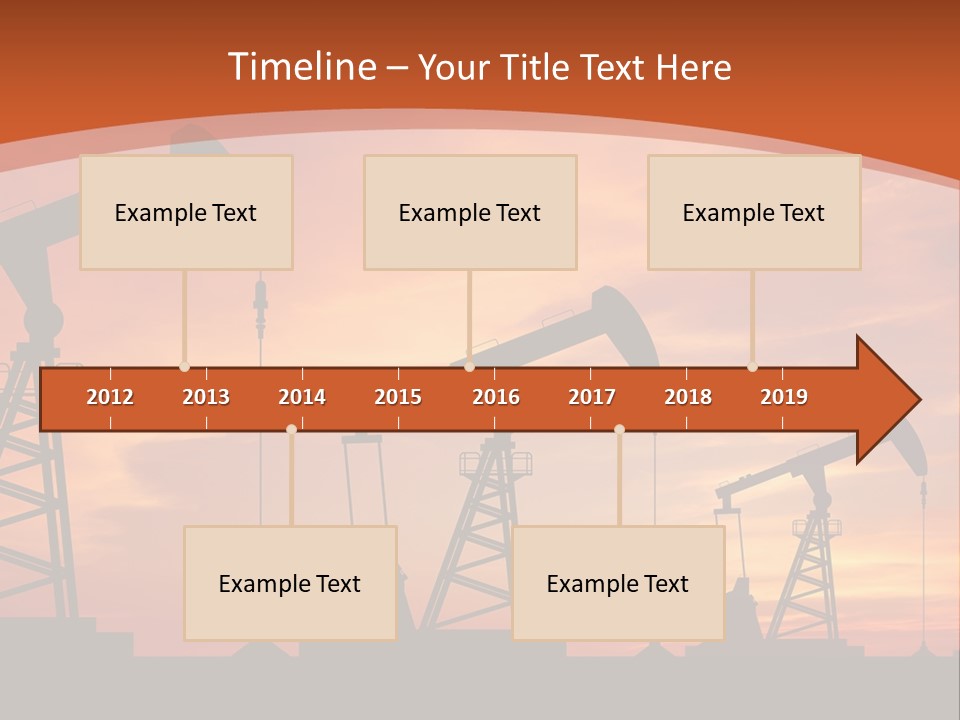 Timeline – Your Title Text Here

Example Text

Example Text

Example Text

2012 2013 2014 2015 2016 2017 2018 2019

Example Text

Example Text